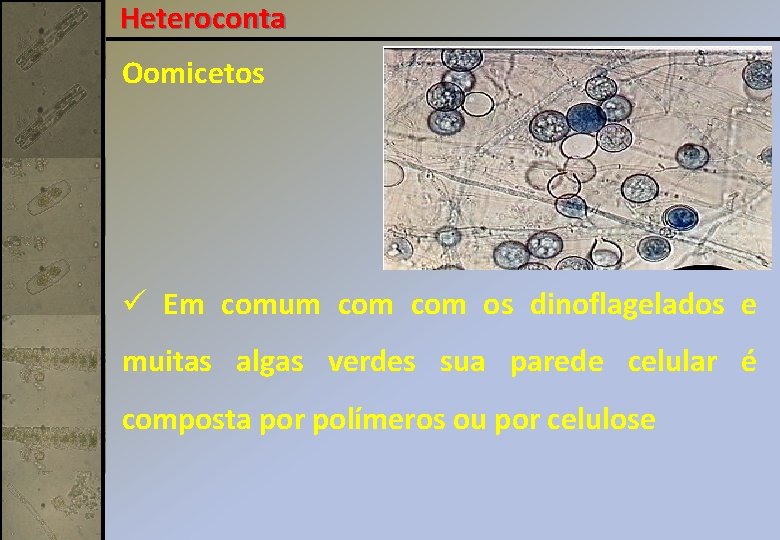 Heteroconta

Oomicetos

✓ Em comum com com os dinoflagelados e muitas algas verdes sua parede celular é composta por polímeros ou por celulose